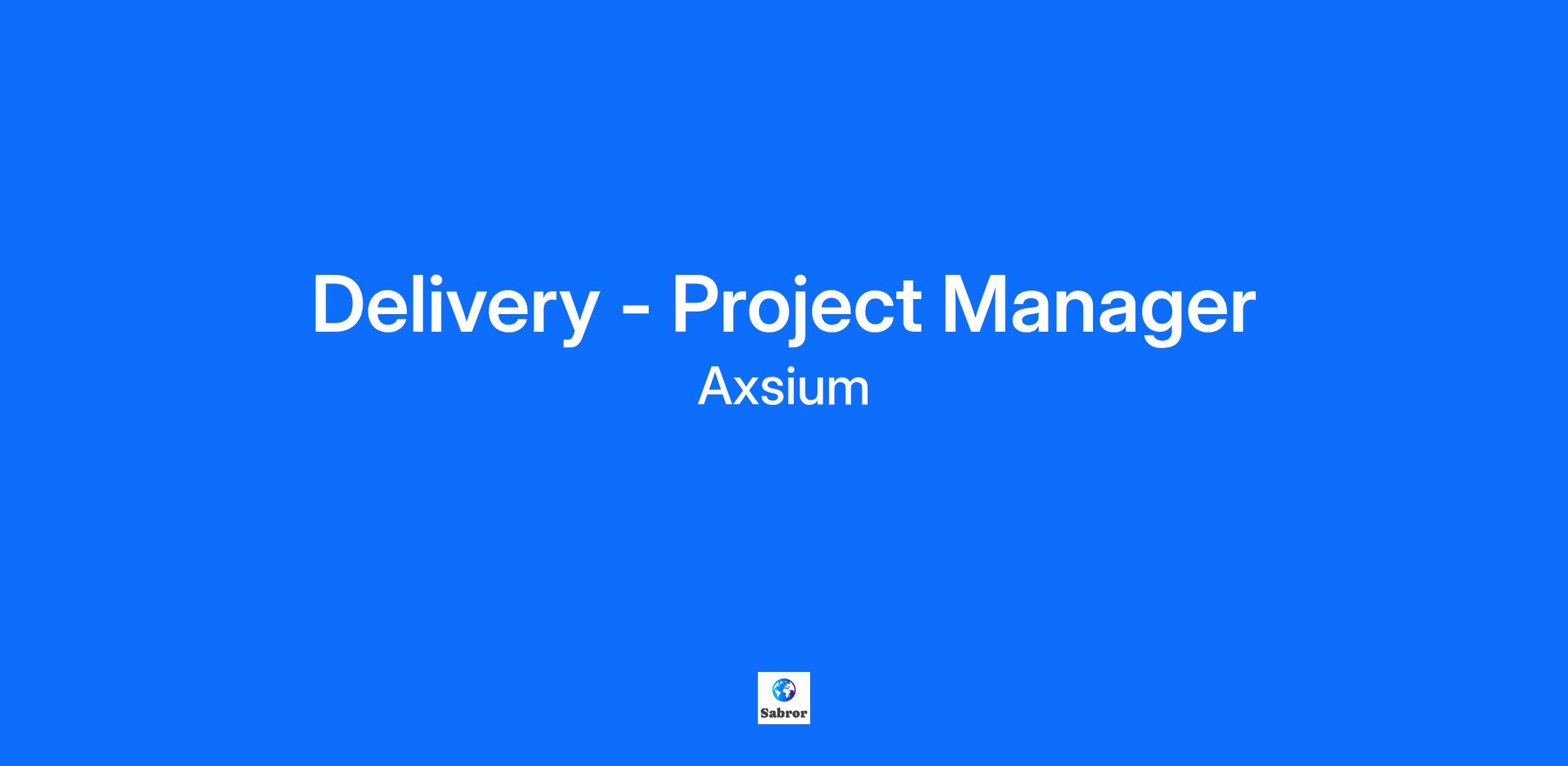 Delivery - Project Manager
Axsium

Sabror